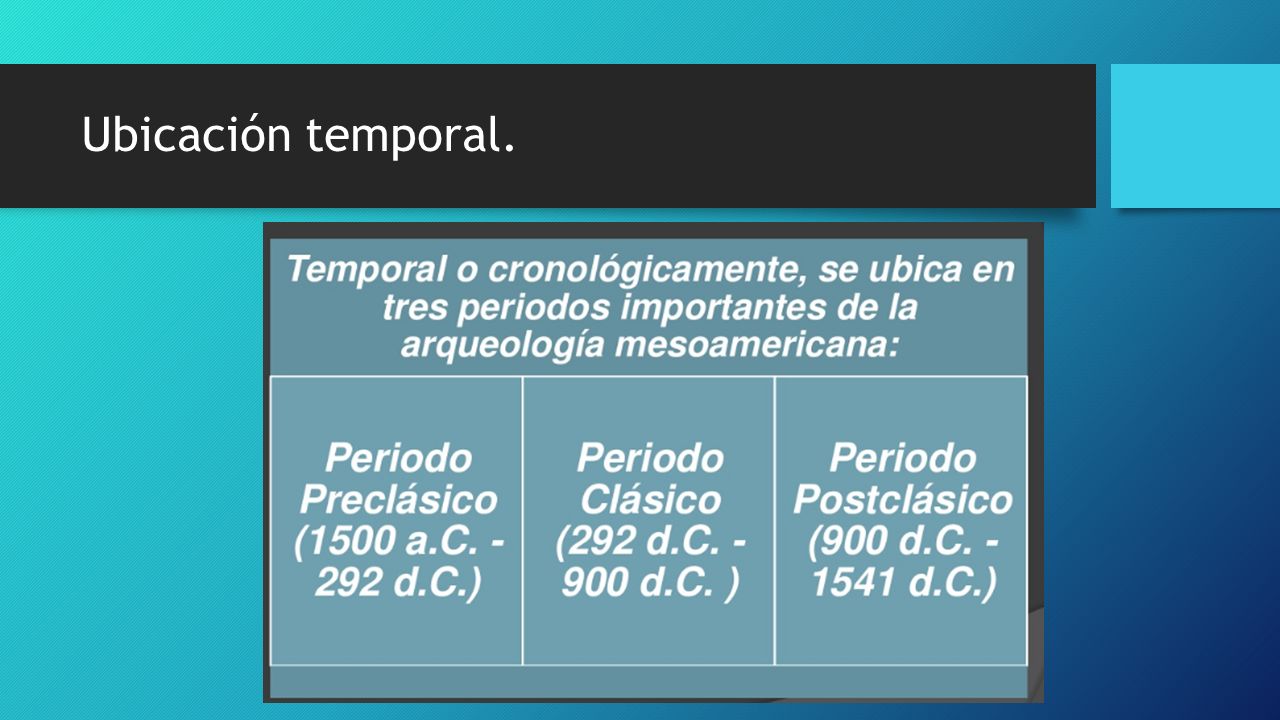 Ubicación temporal.

Temporal o cronológicamente, se ubica en tres periodos importantes de la arqueología mesoamericana:

| Periodo Preclásico (1500 a.C. - 292 d.C.) | Periodo Clásico (292 d.C. - 900 d.C. ) | Periodo Postclásico (900 d.C. - 1541 d.C.) |
|---|---|---|